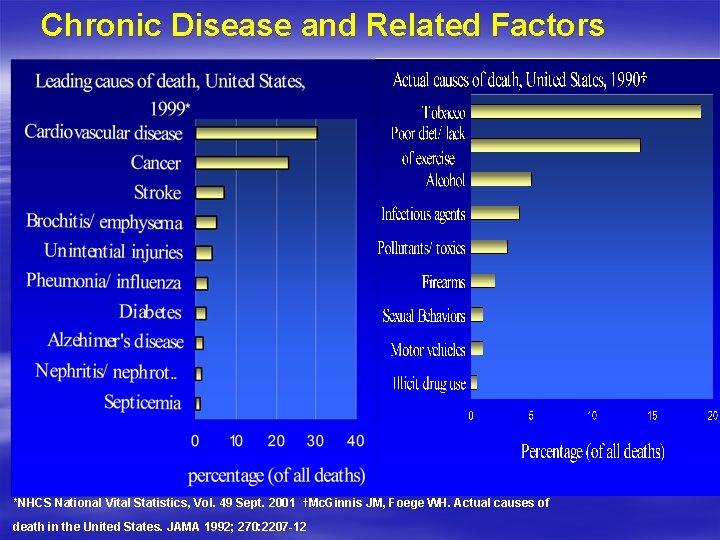 Chronic Disease and Related Factors

Leading caues of death, United States, 1999*

Cardiovascular disease
Cancer
Stroke
Brochitis/ emphysema
Unintential injuries
Pheumonia/ influenza
Diabetes
Alzehimer's disease
Nephritis/ nephrot..
Septicemia

0 10 20 30 40

percentage (of all deaths)

Actual causes of death, United States, 1990†

Tobacco
Poor diet/ lack of exercise
Alcohol
Infectious agents
Pollutants/ toxics
Firearms
Sexual Behaviors
Motor vehicles
Illicit drug use

0 5 10 15 20

Percentage (of all deaths)

*NHCS National Vital Statistics, Vol. 49 Sept. 2001 †McGinnis JM, Foege WH. Actual causes of death in the United States. JAMA 1992; 270:2207-12